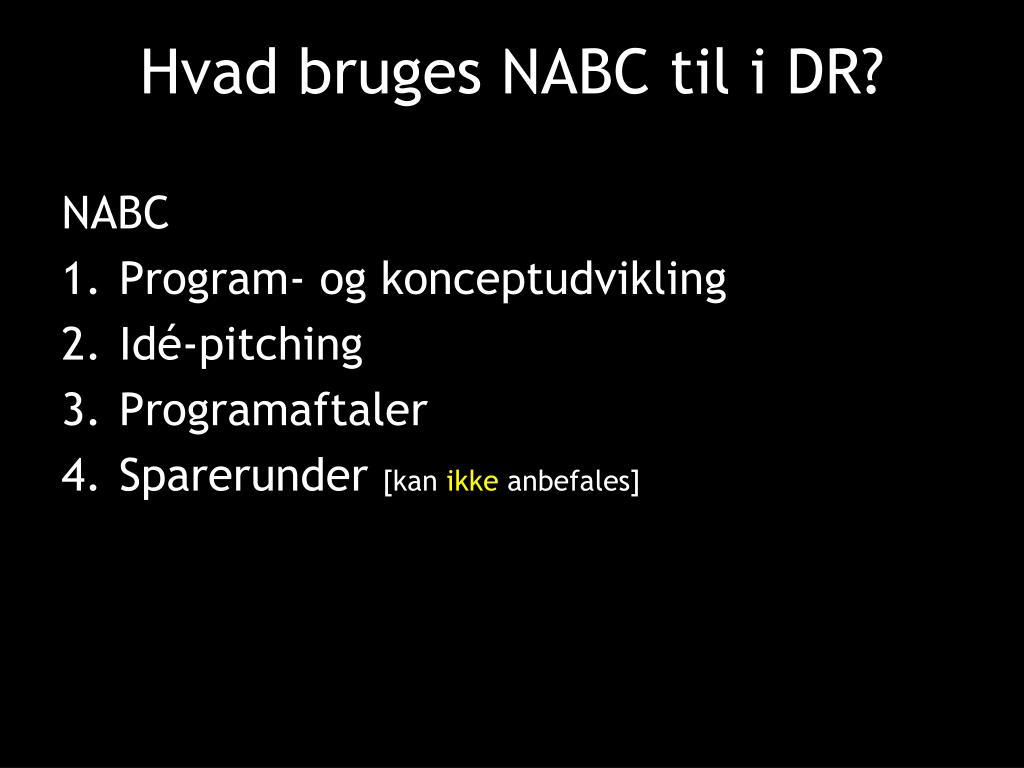 Hvad bruges NABC til i DR?

NABC
1. Program- og konceptudvikling
2. Idé-pitching
3. Programaftaler
4. Sparerunder [kan ikke anbefales]